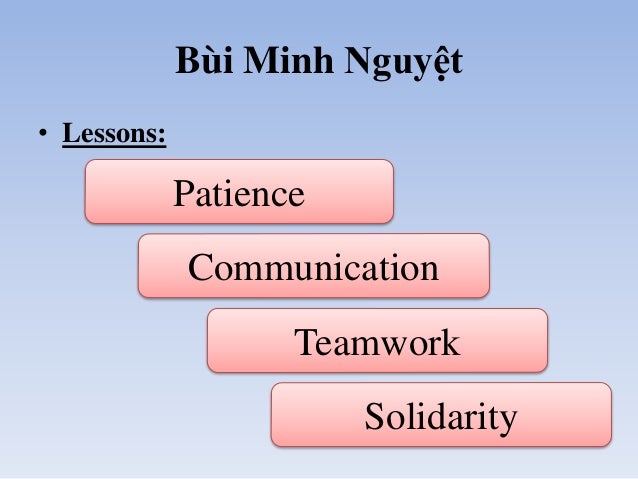 Bùi Minh Nguyệt

• Lessons:

Patience

Communication

Teamwork

Solidarity